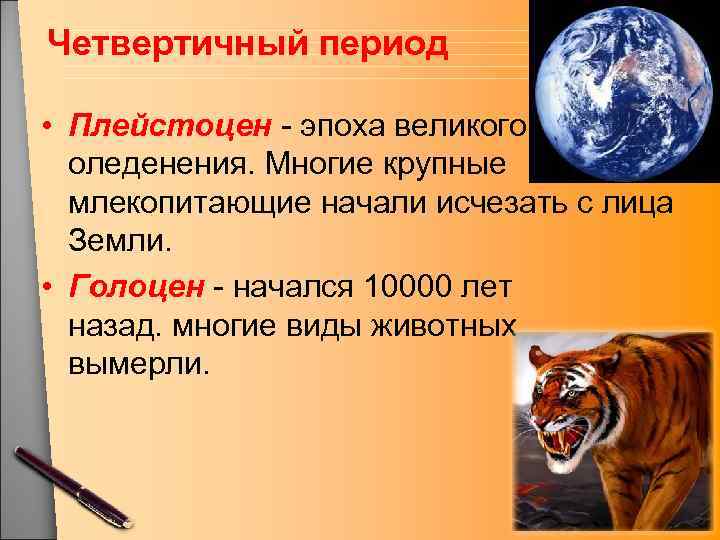 Четвертичный период

• Плейстоцен - эпоха великого оледенения. Многие крупные млекопитающие начали исчезать с лица Земли.

• Голоцен - начался 10000 лет назад. многие виды животных вымерли.